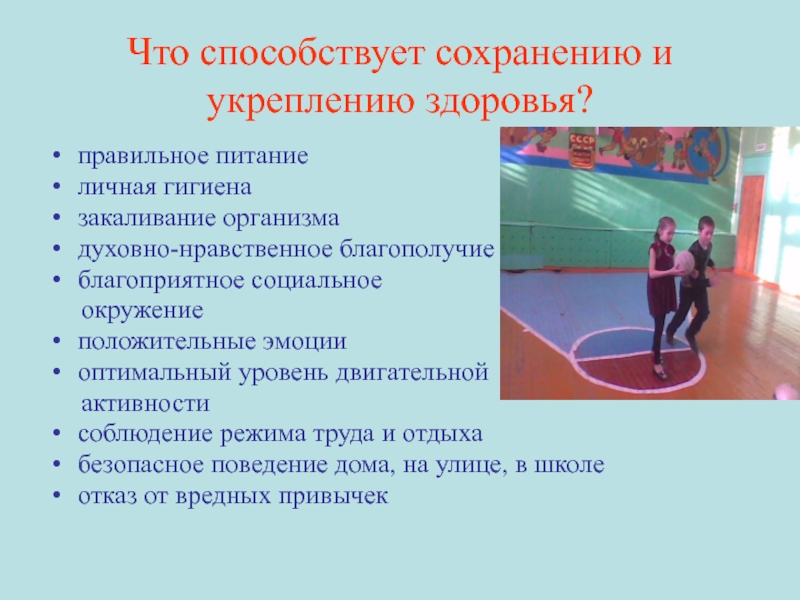 Что способствует сохранению и укреплению здоровья?

• правильное питание
• личная гигиена
• закаливание организма
• духовно-нравственное благополучие
• благоприятное социальное окружение
• положительные эмоции
• оптимальный уровень двигательной активности
• соблюдение режима труда и отдыха
• безопасное поведение дома, на улице, в школе
• отказ от вредных привычек

СССР